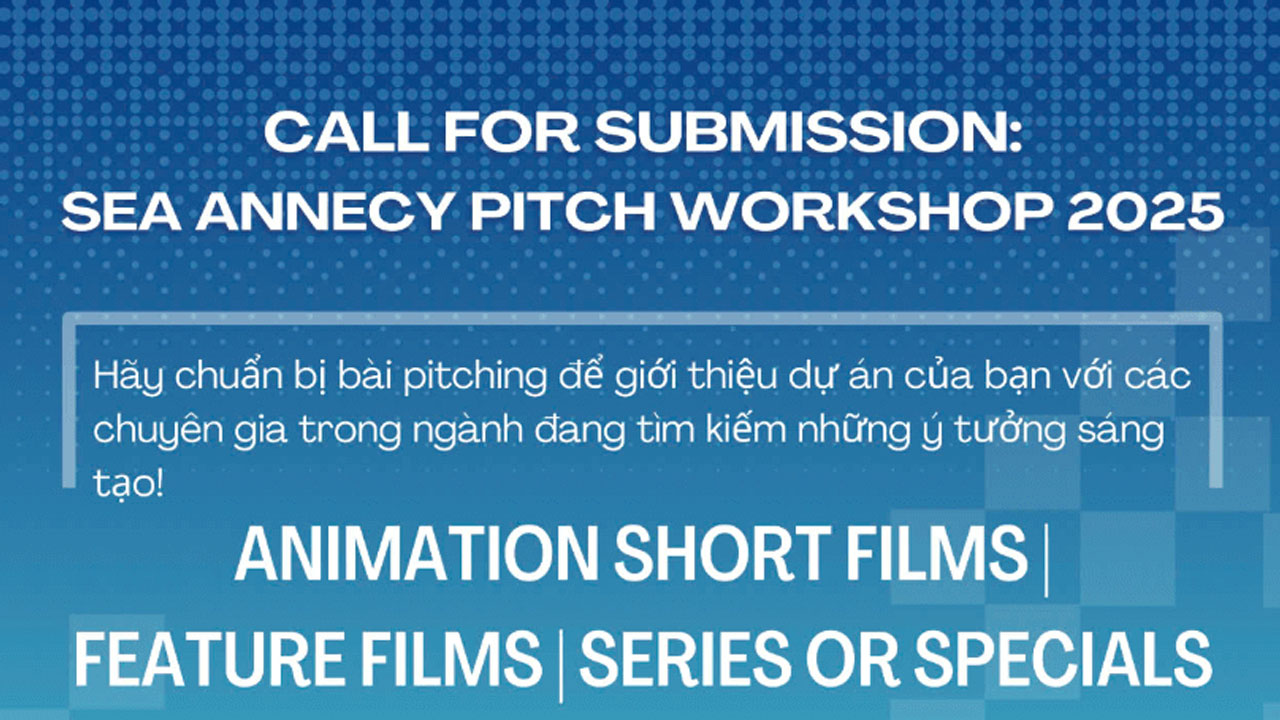 CALL FOR SUBMISSION:
SEA ANNECY PITCH WORKSHOP 2025

Hãy chuẩn bị bài pitching để giới thiệu dự án của bạn với các chuyên gia trong ngành đang tìm kiếm những ý tưởng sáng tạo!

ANIMATION SHORT FILMS | FEATURE FILMS | SERIES OR SPECIALS